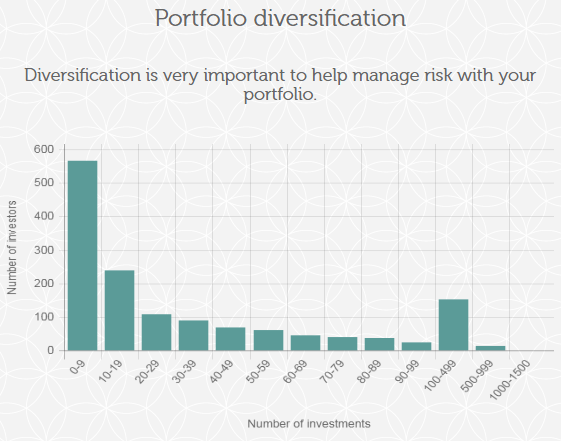 Portfolio diversification

Diversification is very important to help manage risk with your portfolio.

Number of investors

600
500
400
300
200
100
0

0-9
10-19
20-29
30-39
40-49
50-59
60-69
70-79
80-89
90-99
100-499
500-999
1000-1500

Number of investments